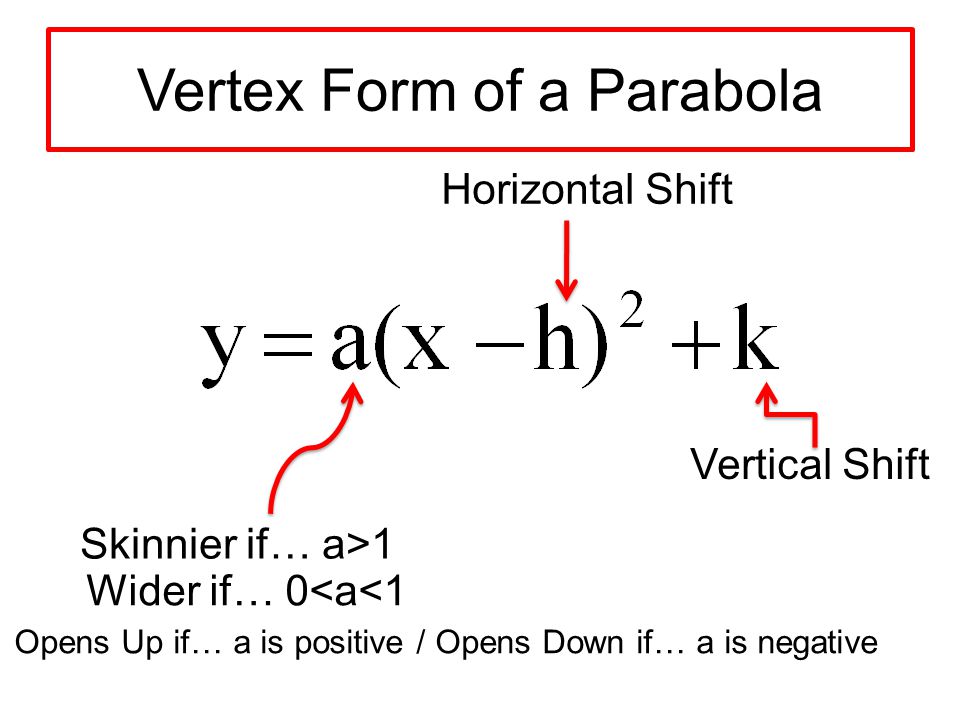 Vertex Form of a Parabola

Horizontal Shift

$y = a(x - h)^2 + k$

Vertical Shift

Skinnier if… a>1
Wider if… 0<a<1
Opens Up if… a is positive / Opens Down if… a is negative